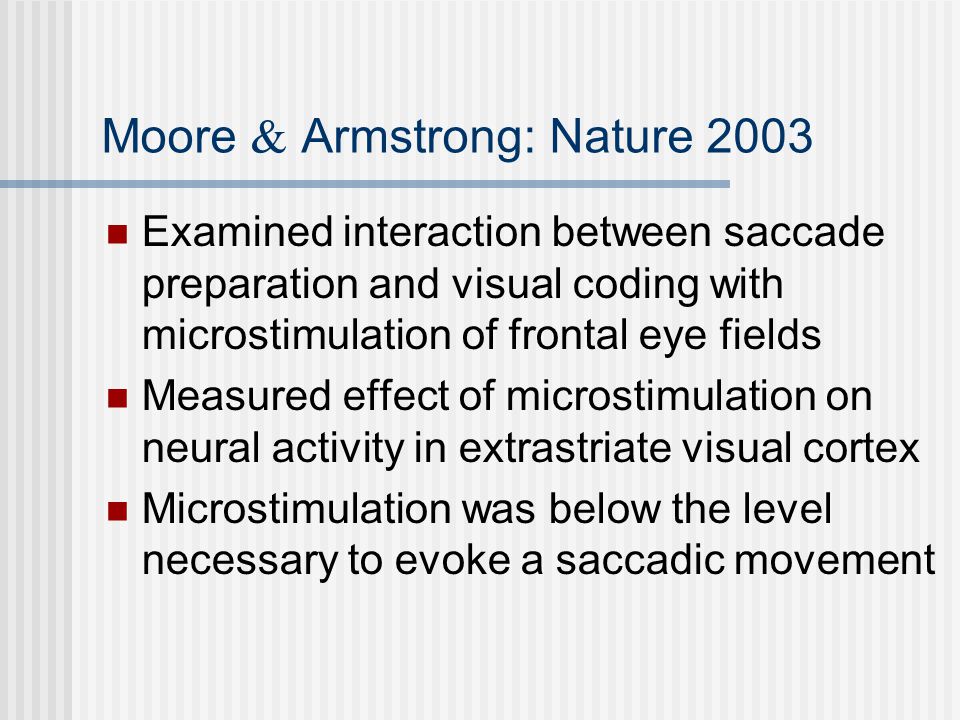 Moore & Armstrong: Nature 2003

- Examined interaction between saccade preparation and visual coding with microstimulation of frontal eye fields
- Measured effect of microstimulation on neural activity in extrastriate visual cortex
- Microstimulation was below the level necessary to evoke a saccadic movement